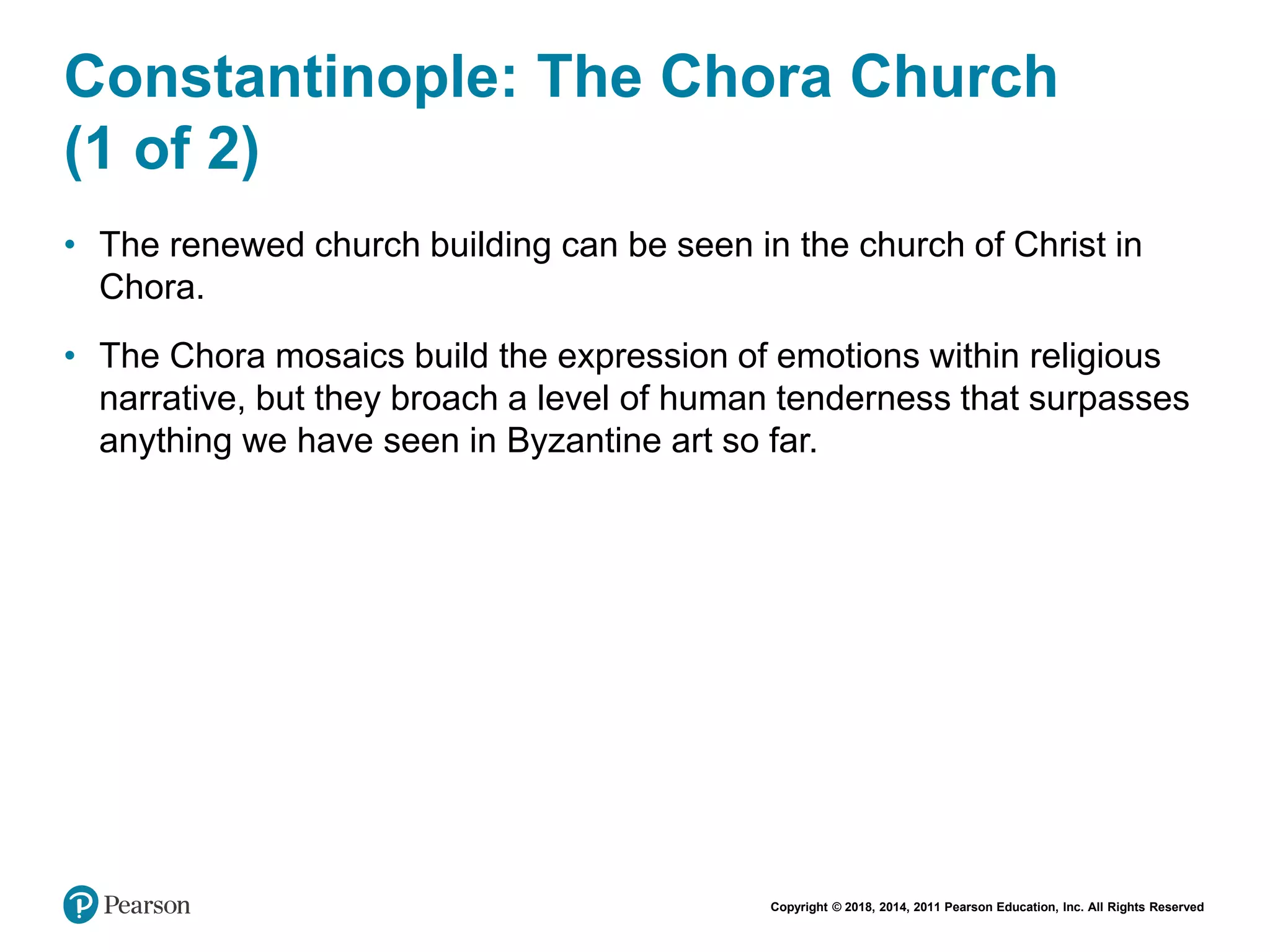 Constantinople: The Chora Church (1 of 2)

• The renewed church building can be seen in the church of Christ in Chora.

• The Chora mosaics build the expression of emotions within religious narrative, but they broach a level of human tenderness that surpasses anything we have seen in Byzantine art so far.

Pearson

Copyright © 2018, 2014, 2011 Pearson Education, Inc. All Rights Reserved